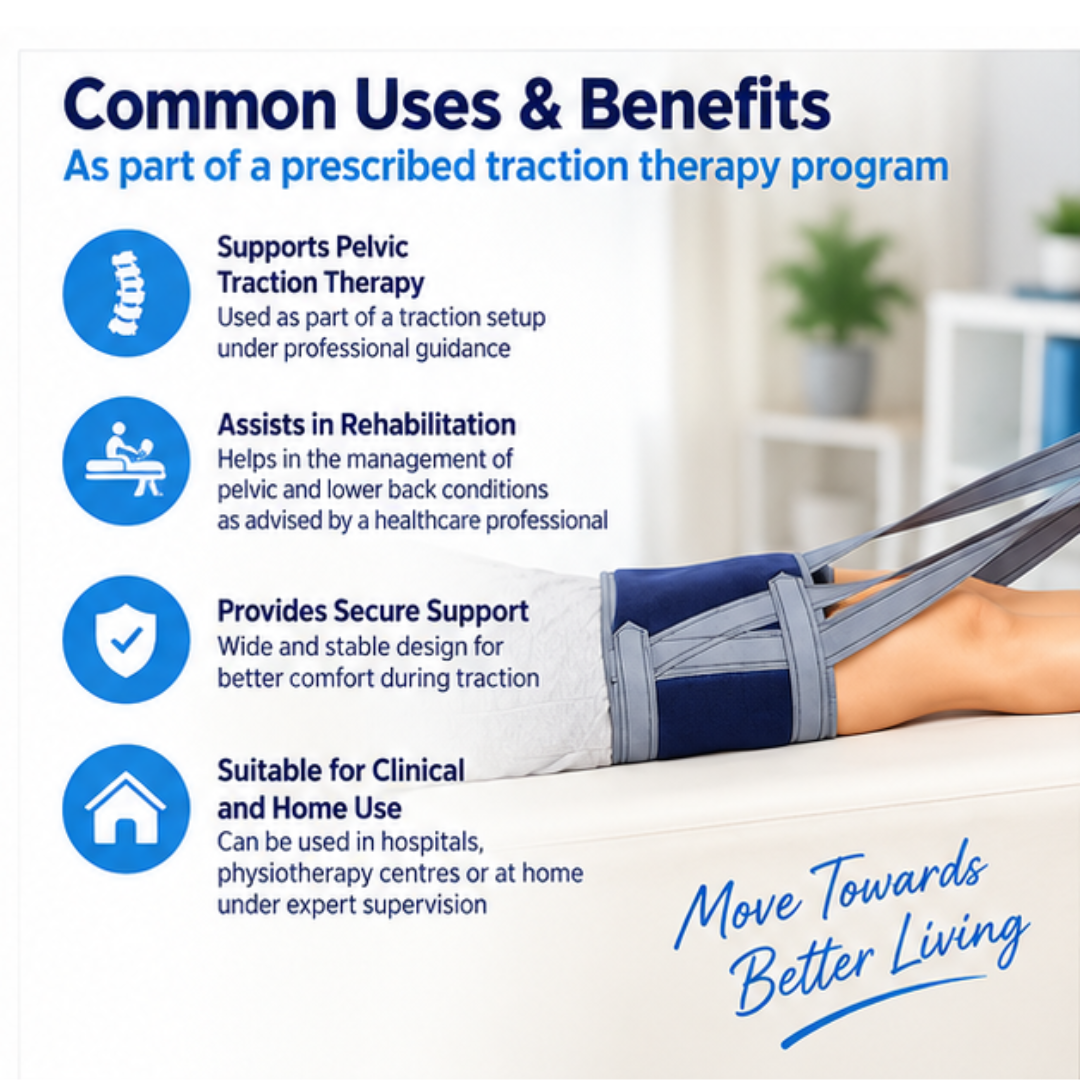 Common Uses & Benefits
As part of a prescribed traction therapy program

Supports Pelvic Traction Therapy
Used as part of a traction setup under professional guidance

Assists in Rehabilitation
Helps in the management of pelvic and lower back conditions as advised by a healthcare professional

Provides Secure Support
Wide and stable design for better comfort during traction

Suitable for Clinical and Home Use
Can be used in hospitals, physiotherapy centres or at home under expert supervision

Move Towards Better Living